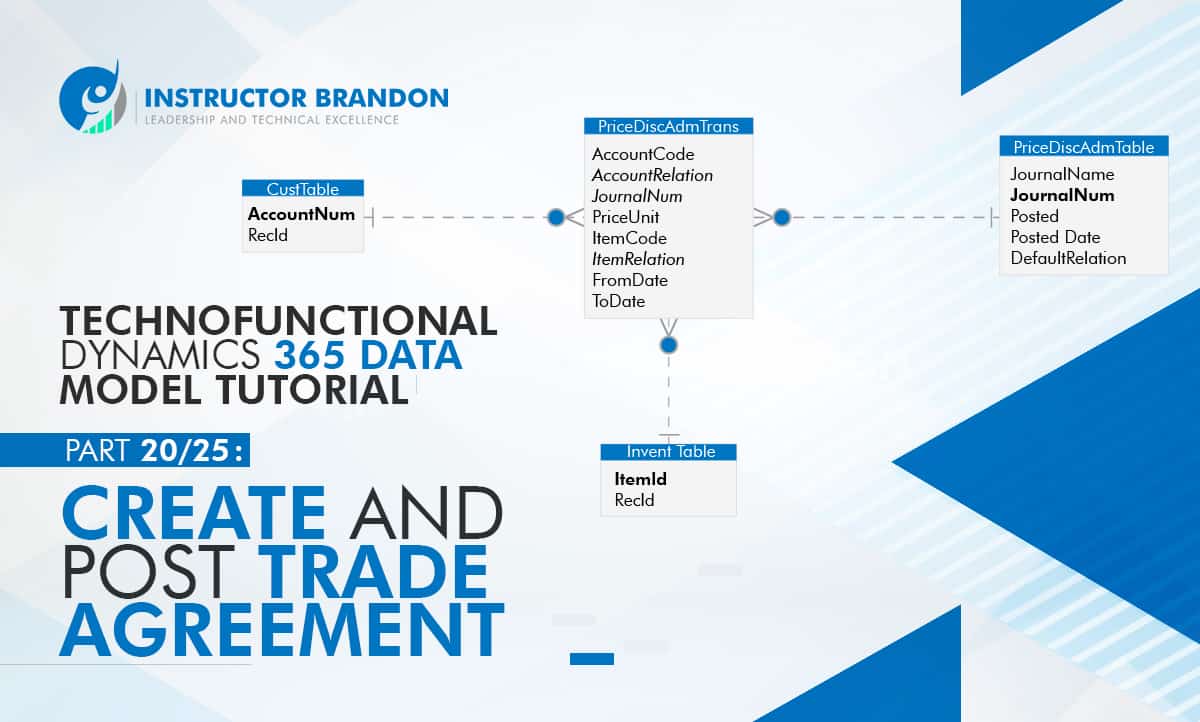 INSTRUCTOR BRANDON
LEADERSHIP AND TECHNICAL EXCELLENCE

CustTable
AccountNum
RecId

PriceDiscAdmTrans
AccountCode
AccountRelation
JournalNum
PriceUnit
ItemCode
ItemRelation
FromDate
ToDate

PriceDiscAdmTable
JournalName
JournalNum
Posted
Posted Date
DefaultRelation

Invent Table
ItemId
RecId

TECHNOFUNCTIONAL DYNAMICS 365 DATA MODEL TUTORIAL

PART 20/25:

CREATE AND POST TRADE AGREEMENT